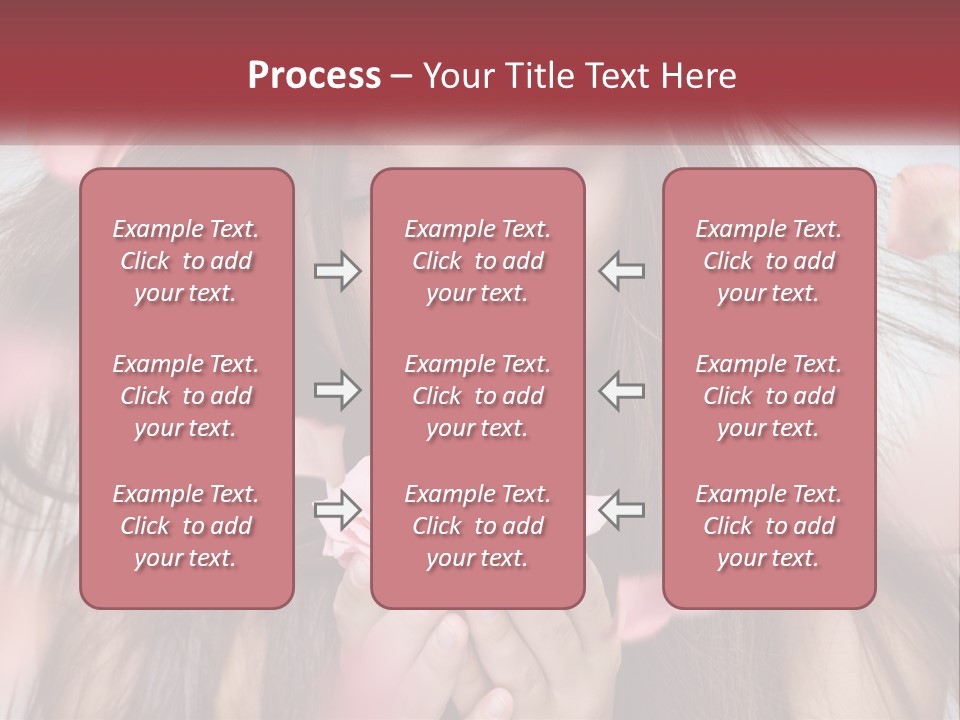 Process – Your Title Text Here

Example Text. Click to add your text.

Example Text. Click to add your text.

Example Text. Click to add your text.

Example Text. Click to add your text.

Example Text. Click to add your text.

Example Text. Click to add your text.

Example Text. Click to add your text.

Example Text. Click to add your text.

Example Text. Click to add your text.